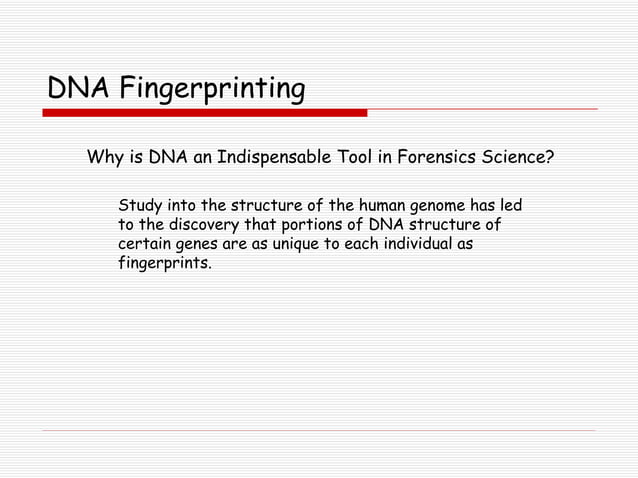 DNA Fingerprinting

Why is DNA an Indispensable Tool in Forensics Science?

Study into the structure of the human genome has led to the discovery that portions of DNA structure of certain genes are as unique to each individual as fingerprints.